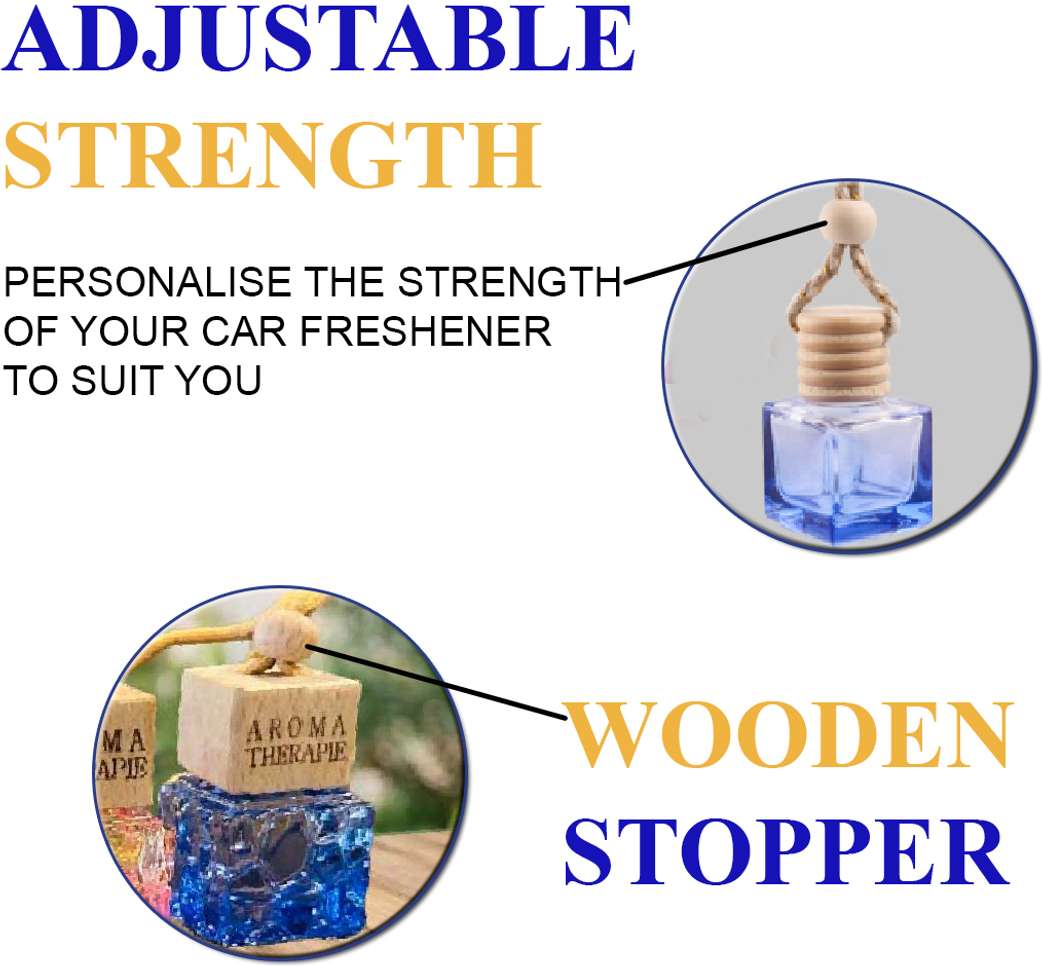 ADJUSTABLE STRENGTH

PERSONALISE THE STRENGTH OF YOUR CAR FRESHENER TO SUIT YOU

MA
APIE

AROMA
THERAPIE

WOODEN STOPPER